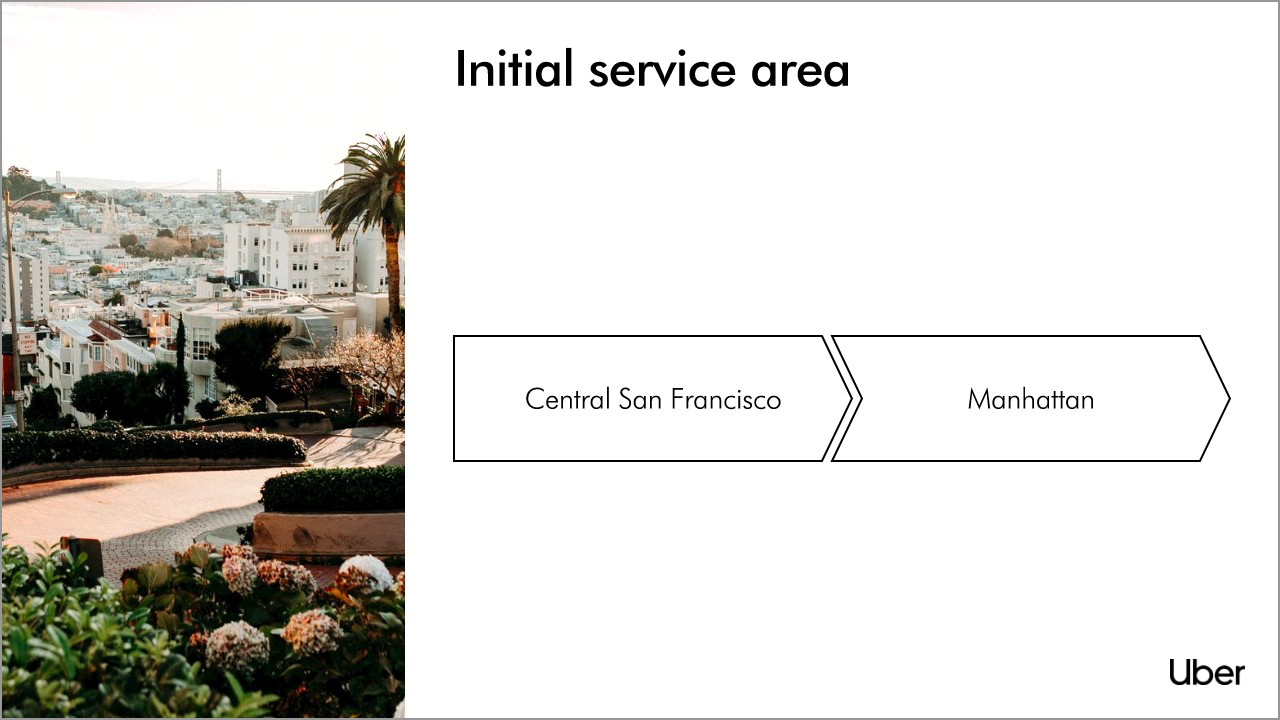 Initial service area

Central San Francisco

Manhattan

Uber